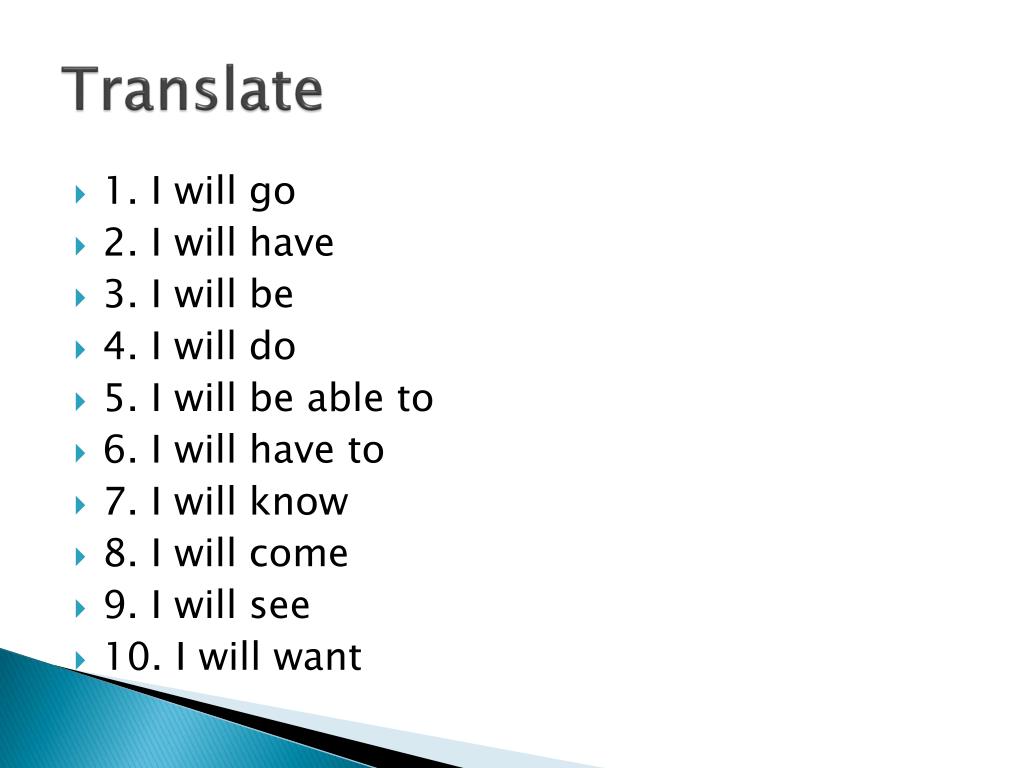 Translate

1. I will go
2. I will have
3. I will be
4. I will do
5. I will be able to
6. I will have to
7. I will know
8. I will come
9. I will see
10. I will want